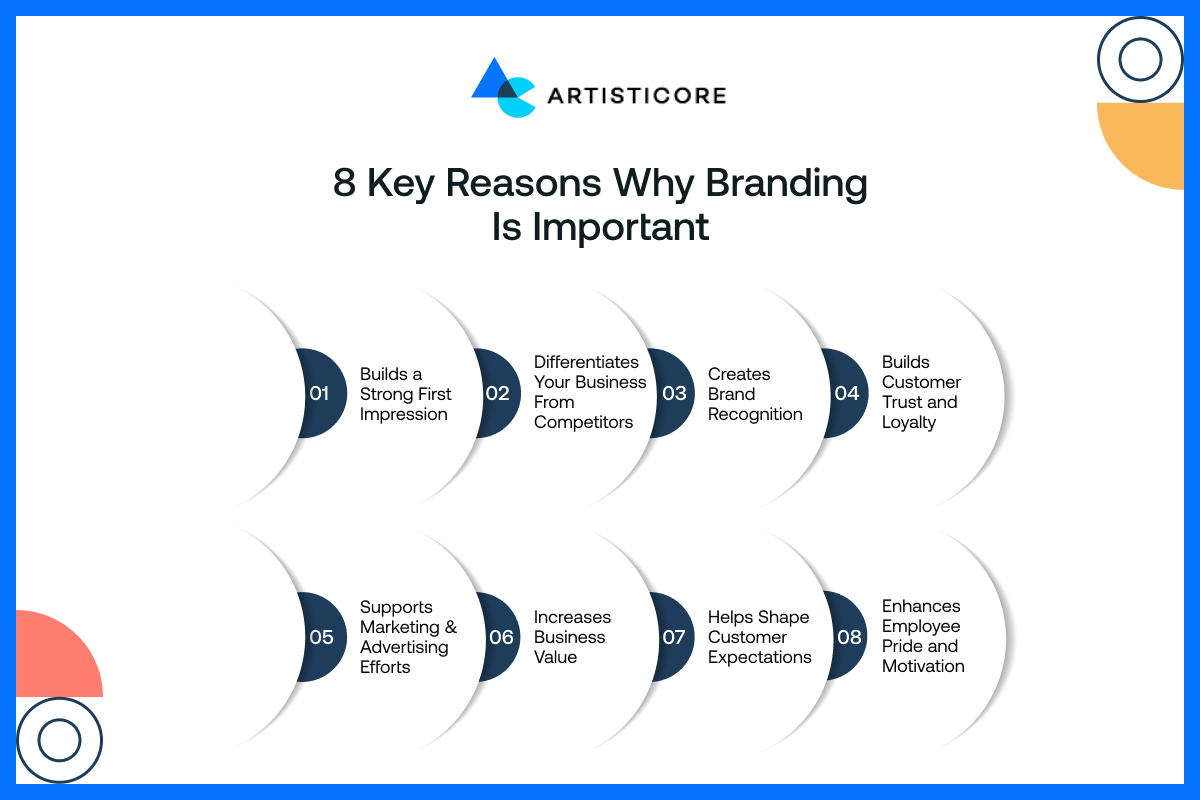 ARTISTICORE

8 Key Reasons Why Branding Is Important

01 Builds a Strong First Impression

02 Differentiates Your Business From Competitors

03 Creates Brand Recognition

04 Builds Customer Trust and Loyalty

05 Supports Marketing & Advertising Efforts

06 Increases Business Value

07 Helps Shape Customer Expectations

08 Enhances Employee Pride and Motivation